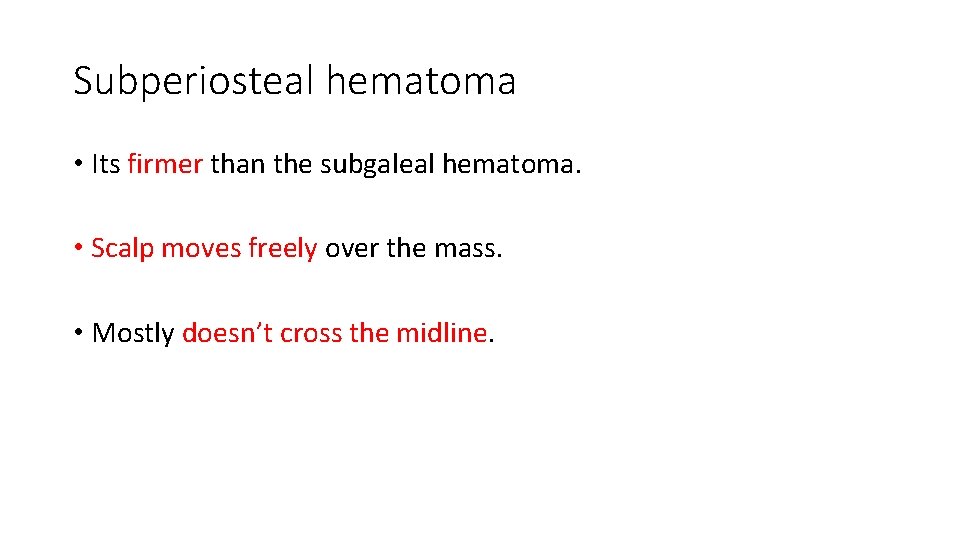 Subperiosteal hematoma

• Its firmer than the subgaleal hematoma.

• Scalp moves freely over the mass.

• Mostly doesn’t cross the midline.